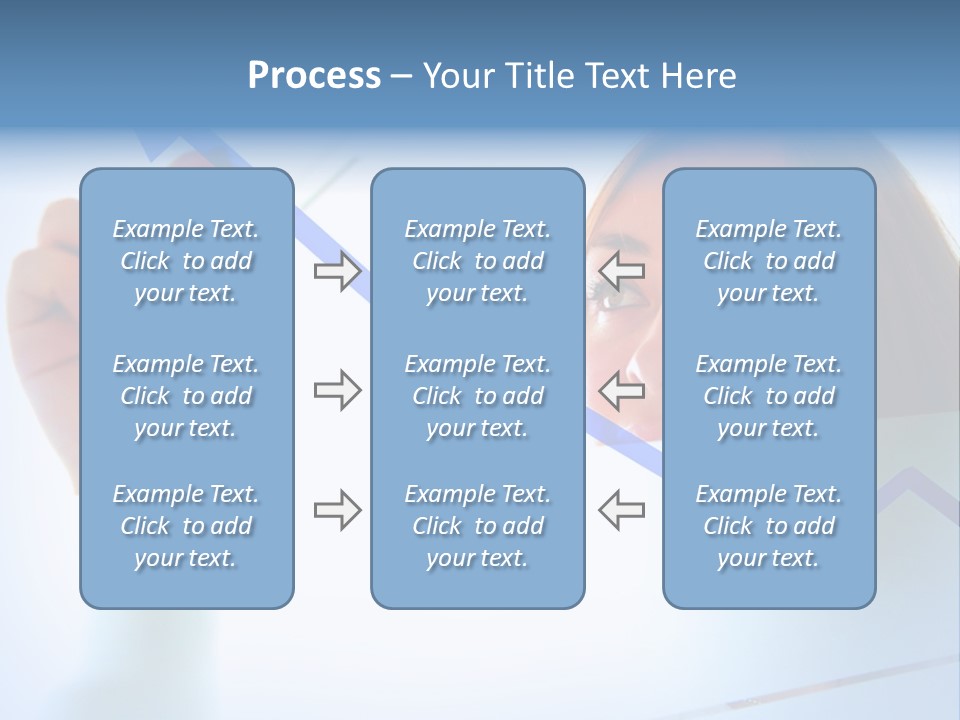 Process – Your Title Text Here

Example Text. Click to add your text.

Example Text. Click to add your text.

Example Text. Click to add your text.

Example Text. Click to add your text.

Example Text. Click to add your text.

Example Text. Click to add your text.

Example Text. Click to add your text.

Example Text. Click to add your text.

Example Text. Click to add your text.